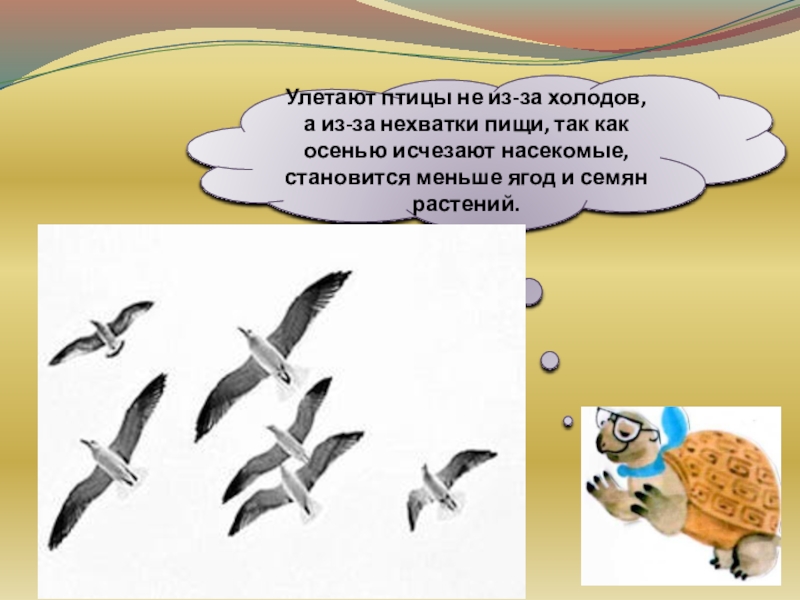 Улетают птицы не из-за холодов, а из-за нехватки пищи, так как осенью исчезают насекомые, становится меньше ягод и семян растений.